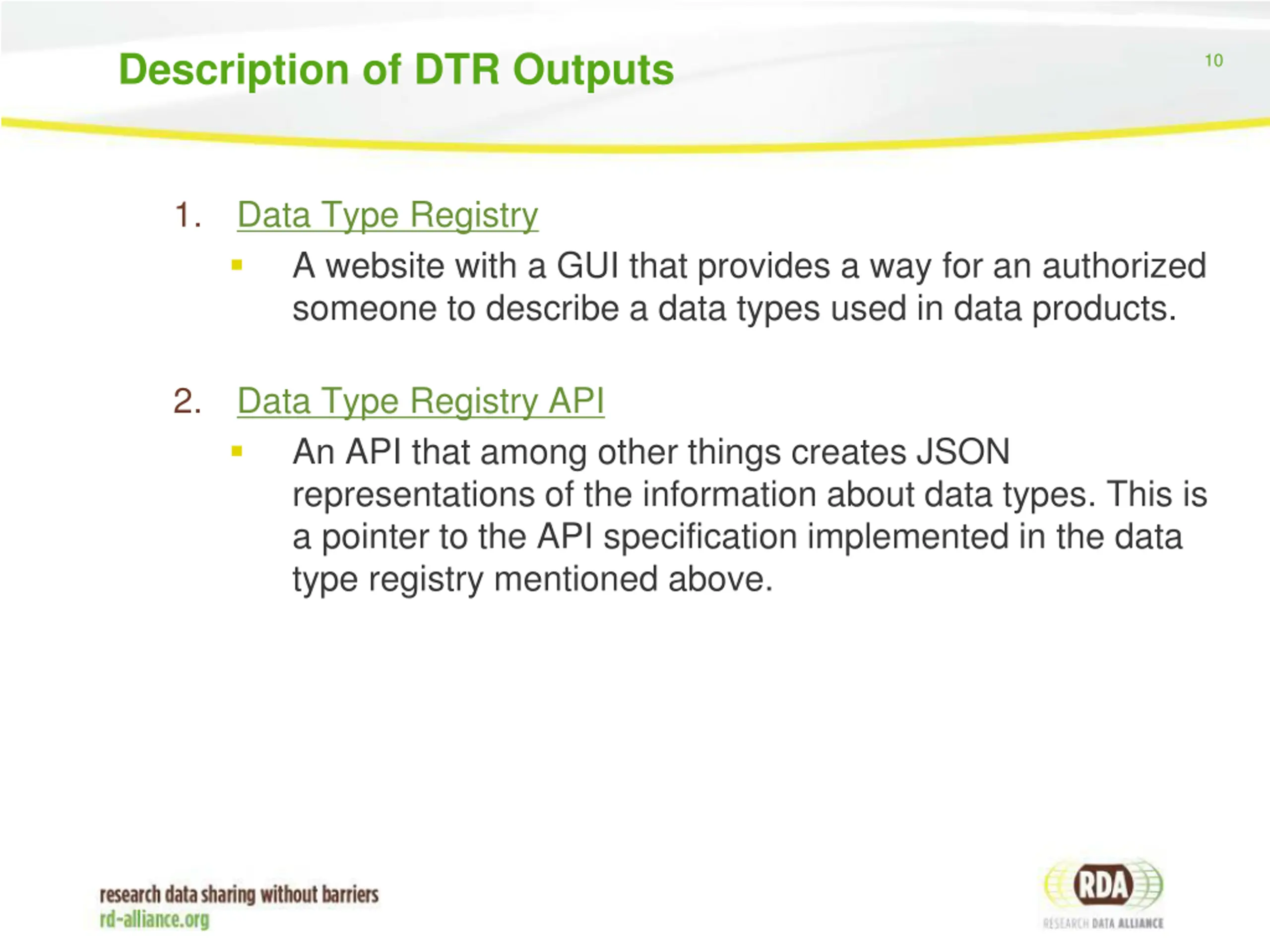 Description of DTR Outputs

10

1. Data Type Registry
▪ A website with a GUI that provides a way for an authorized someone to describe a data types used in data products.

2. Data Type Registry API
▪ An API that among other things creates JSON representations of the information about data types. This is a pointer to the API specification implemented in the data type registry mentioned above.

research data sharing without barriers
rd-alliance.org

RDA
RESEARCH DATA ALLIANCE